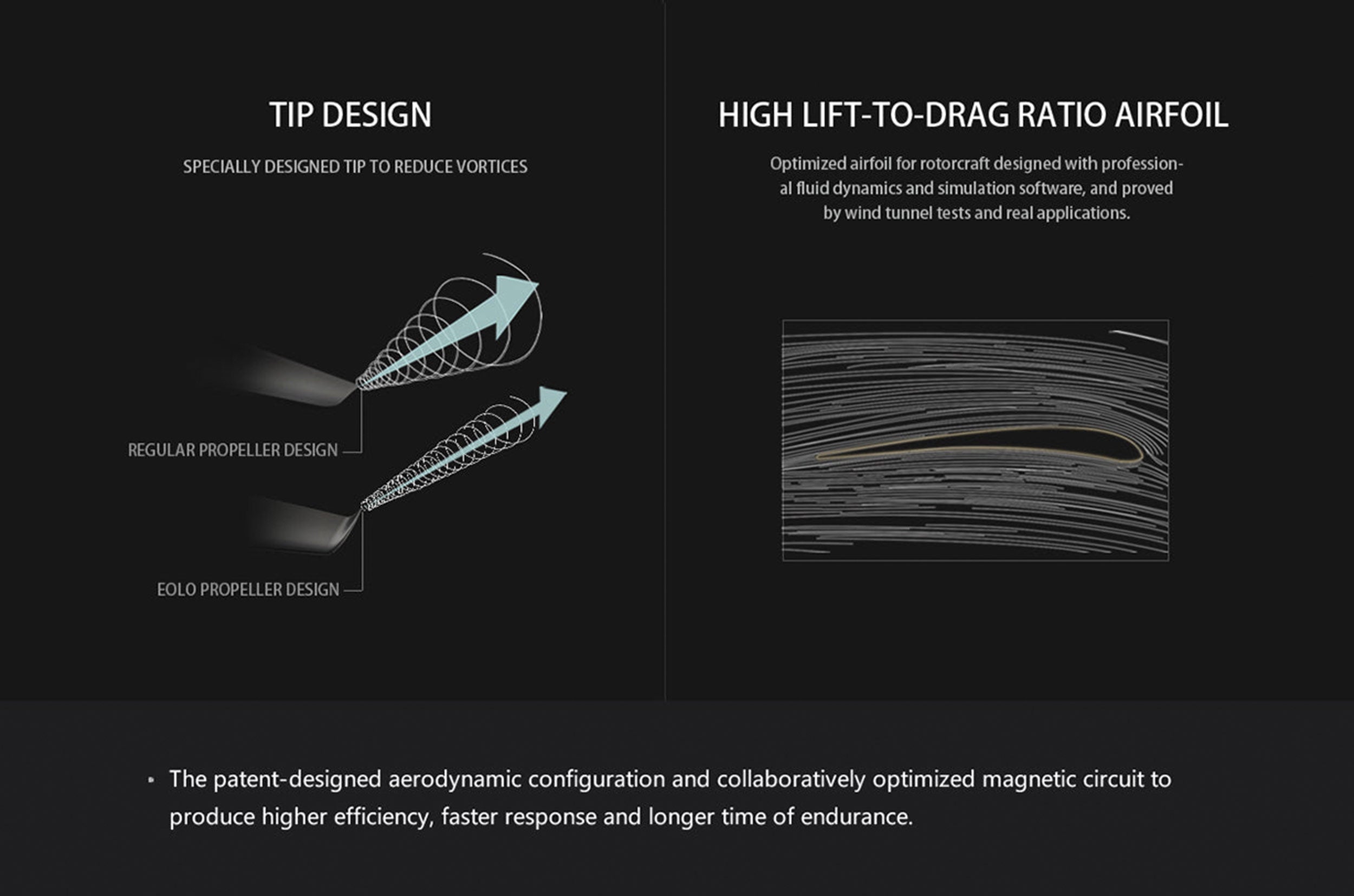 TIP DESIGN

SPECIALLY DESIGNED TIP TO REDUCE VORTICES

REGULAR PROPELLER DESIGN

EOLO PROPELLER DESIGN

HIGH LIFT-TO-DRAG RATIO AIRFOIL

Optimized airfoil for rotorcraft designed with professional fluid dynamics and simulation software, and proved by wind tunnel tests and real applications.

▪ The patent-designed aerodynamic configuration and collaboratively optimized magnetic circuit to produce higher efficiency, faster response and longer time of endurance.